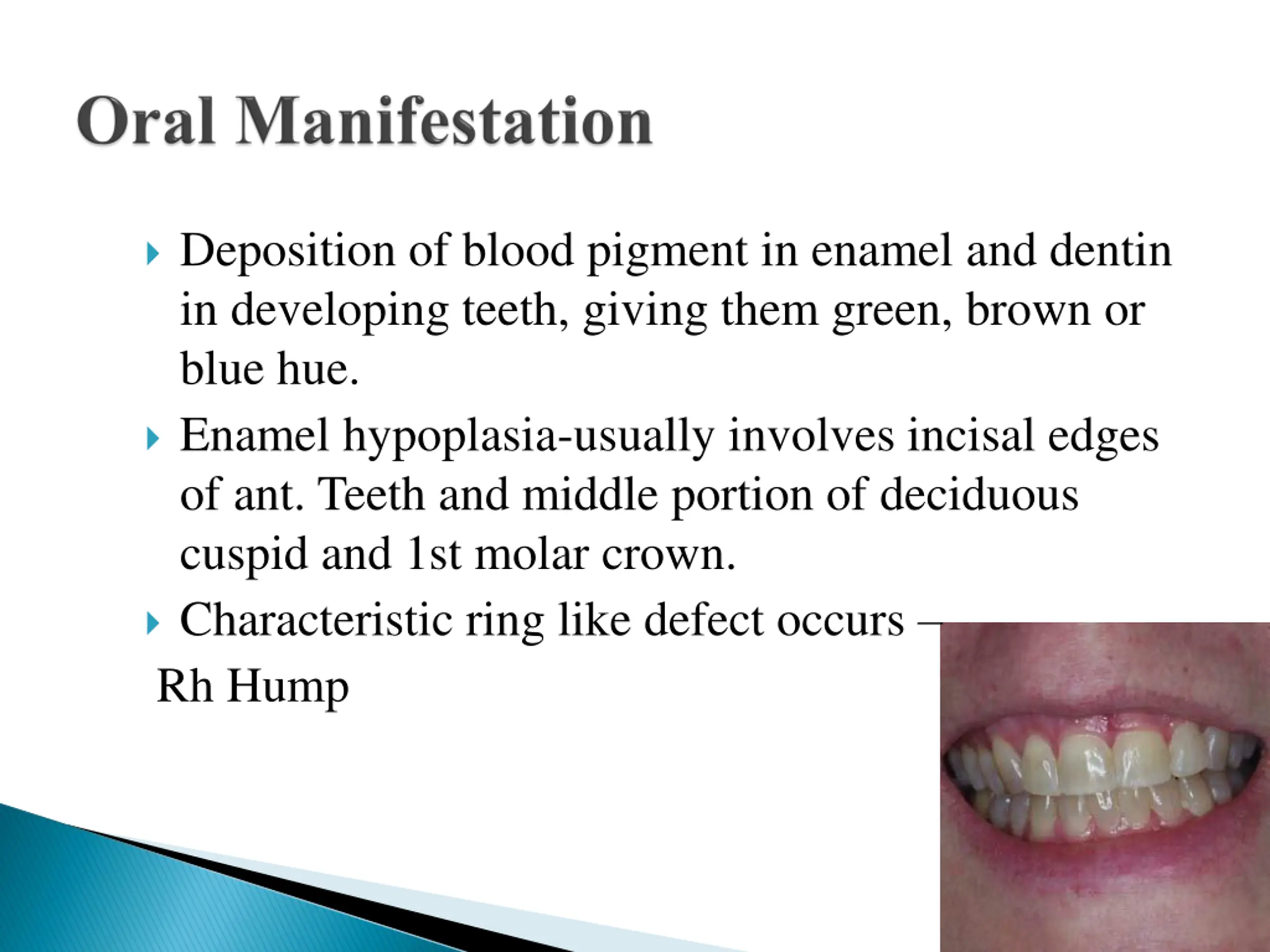 Oral Manifestation

Deposition of blood pigment in enamel and dentin in developing teeth, giving them green, brown or blue hue.

Enamel hypoplasia-usually involves incisal edges of ant. Teeth and middle portion of deciduous cuspid and 1st molar crown.

Characteristic ring like defect occurs –

Rh Hump